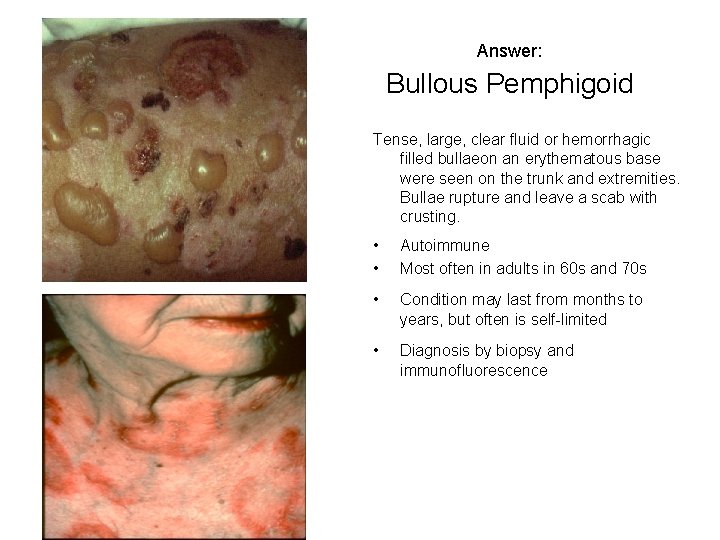 Answer:

Bullous Pemphigoid

Tense, large, clear fluid or hemorrhagic filled bullaeon an erythematous base were seen on the trunk and extremities. Bullae rupture and leave a scab with crusting.

• Autoimmune
• Most often in adults in 60s and 70s
• Condition may last from months to years, but often is self-limited
• Diagnosis by biopsy and immunofluorescence